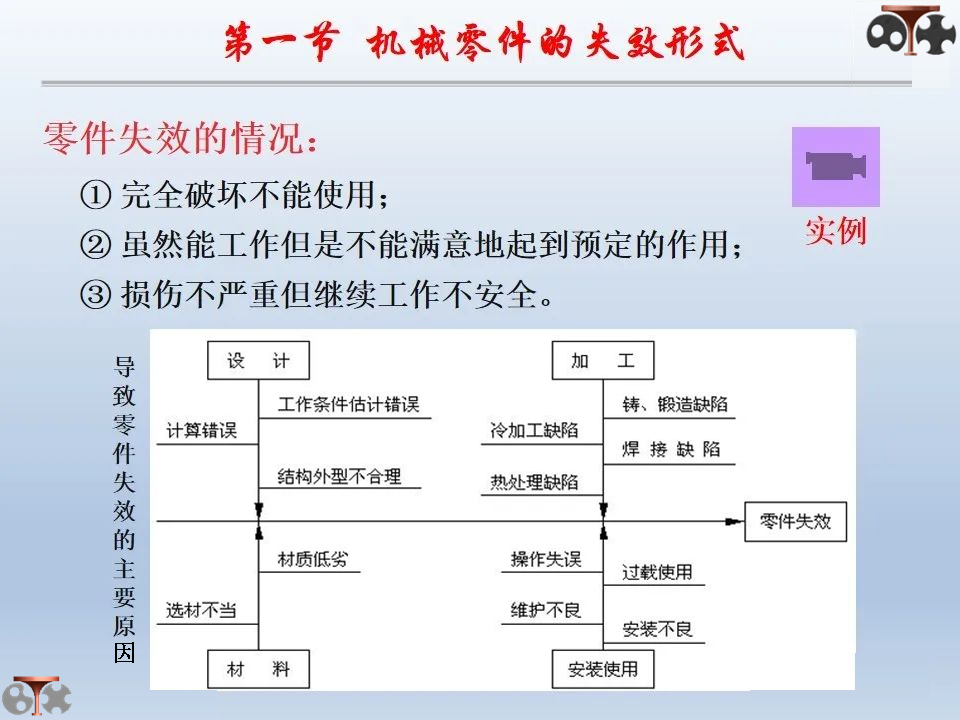 第一节 机械零件的失效形式

零件失效的情况：

① 完全破坏不能使用；

② 虽然能工作但是不能满意地起到预定的作用；

③ 损伤不严重但继续工作不安全。

实例

导致零件失效的主要原因

设 计

工作条件估计错误

计算错误

结构外型不合理

加 工

铸、锻造缺陷

冷加工缺陷

焊 接 缺 陷

热处理缺陷

零件失效

材质低劣

选材不当

材 料

操作失误

过载使用

维护不良

安装不良

安装使用